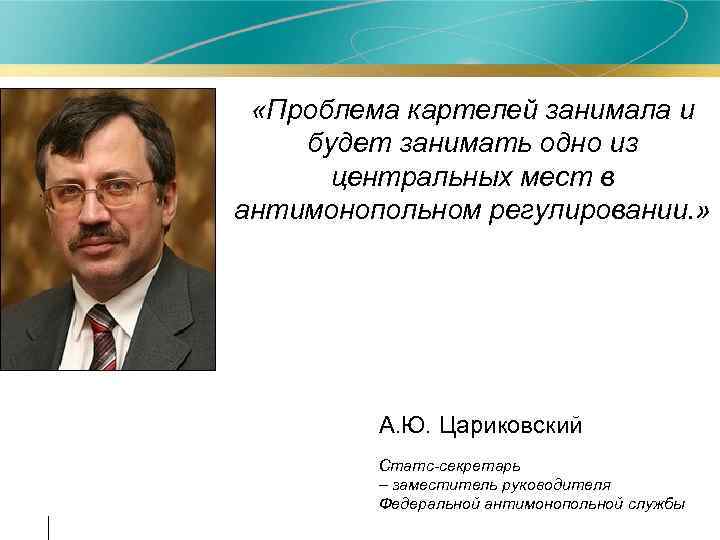 «Проблема картелей занимала и будет занимать одно из центральных мест в антимонопольном регулировании.»

А.Ю. Цариковский

Статс-секретарь
– заместитель руководителя
Федеральной антимонопольной службы